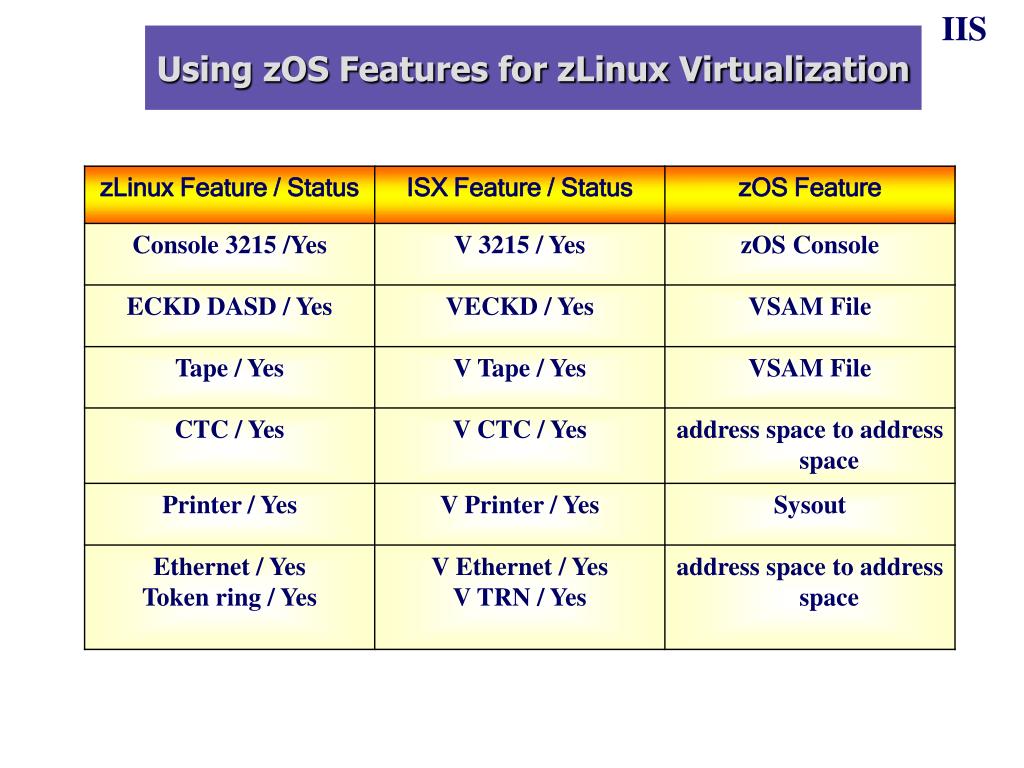 IIS

Using zOS Features for zLinux Virtualization

| zLinux Feature / Status | ISX Feature / Status | zOS Feature |
|---|---|---|
| Console 3215 /Yes | V 3215 / Yes | zOS Console |
| ECKD DASD / Yes | VECKD / Yes | VSAM File |
| Tape / Yes | V Tape / Yes | VSAM File |
| CTC / Yes | V CTC / Yes | address space to address space |
| Printer / Yes | V Printer / Yes | Sysout |
| Ethernet / Yes Token ring / Yes | V Ethernet / Yes V TRN / Yes | address space to address space |